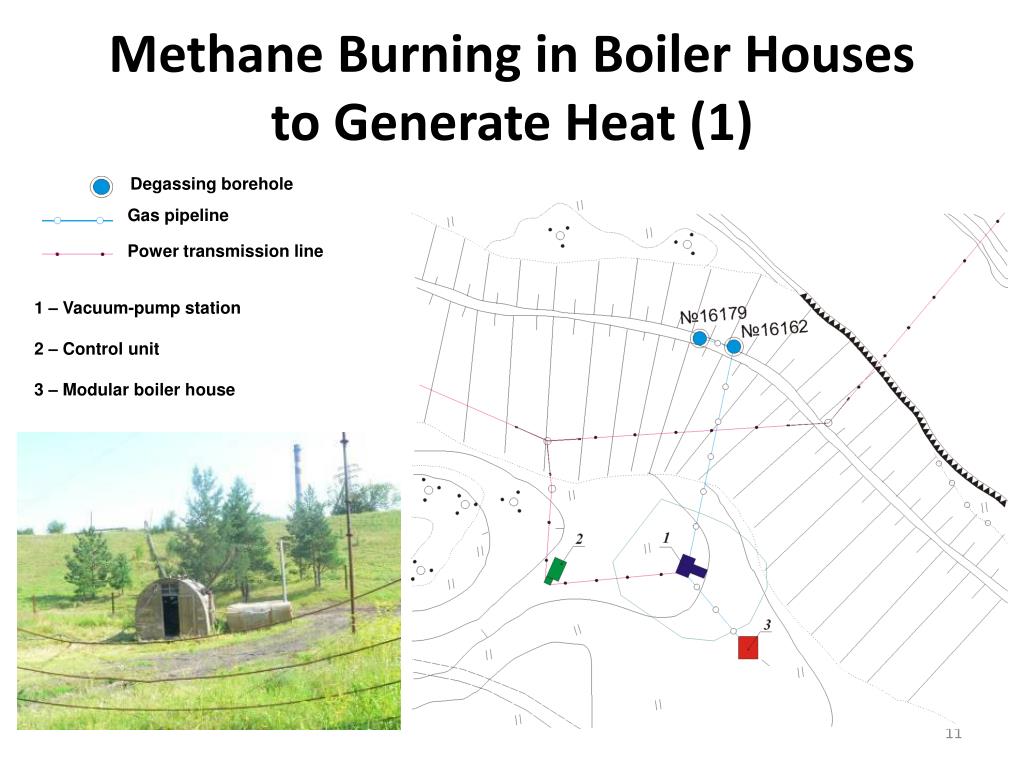 Methane Burning in Boiler Houses to Generate Heat (1)

Degassing borehole

Gas pipeline

Power transmission line

1 – Vacuum-pump station

2 – Control unit

3 – Modular boiler house

№16179

№16162

2

1

3

11